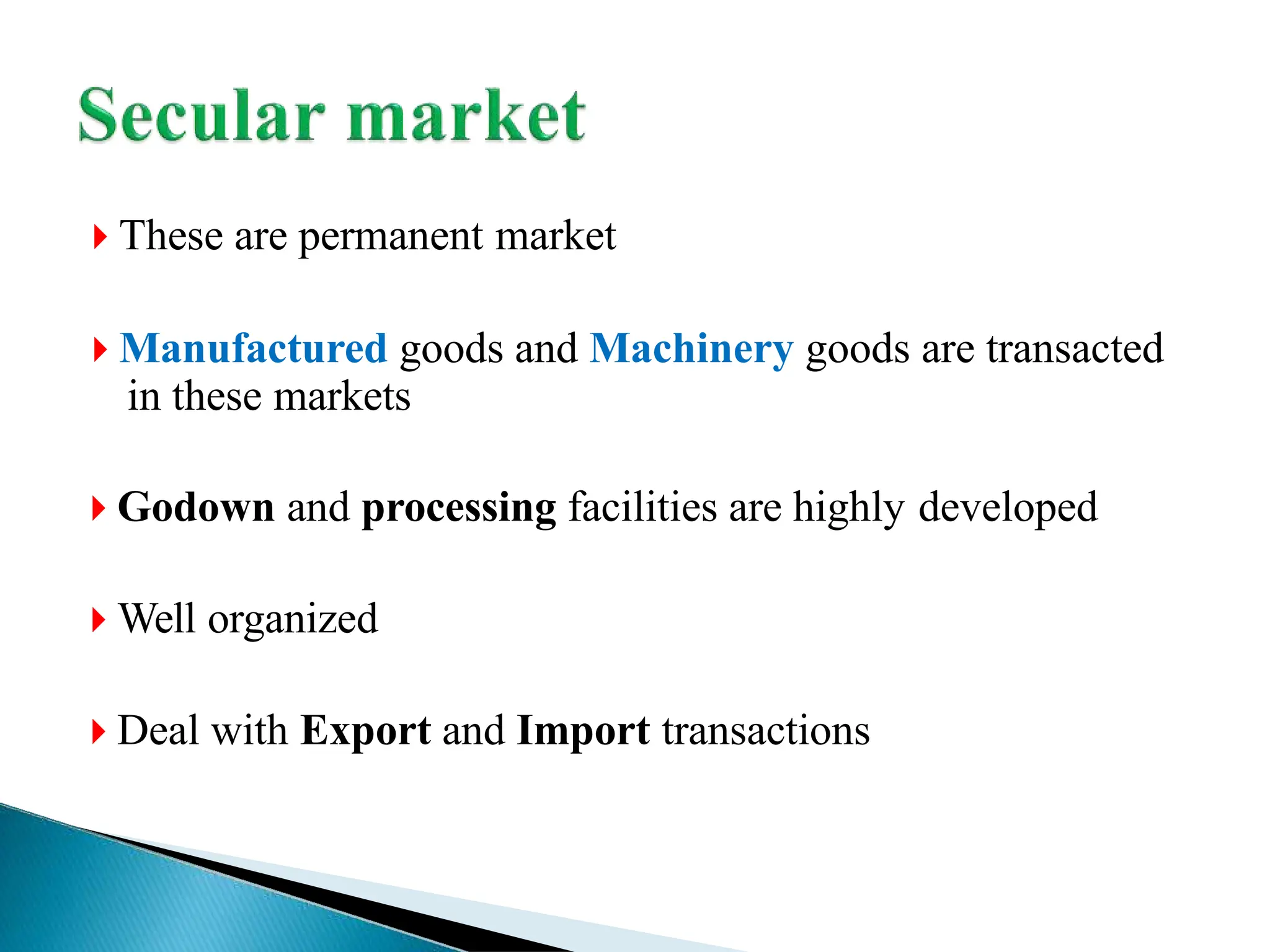 Secular market

These are permanent market

Manufactured goods and Machinery goods are transacted in these markets

Godown and processing facilities are highly developed

Well organized

Deal with Export and Import transactions